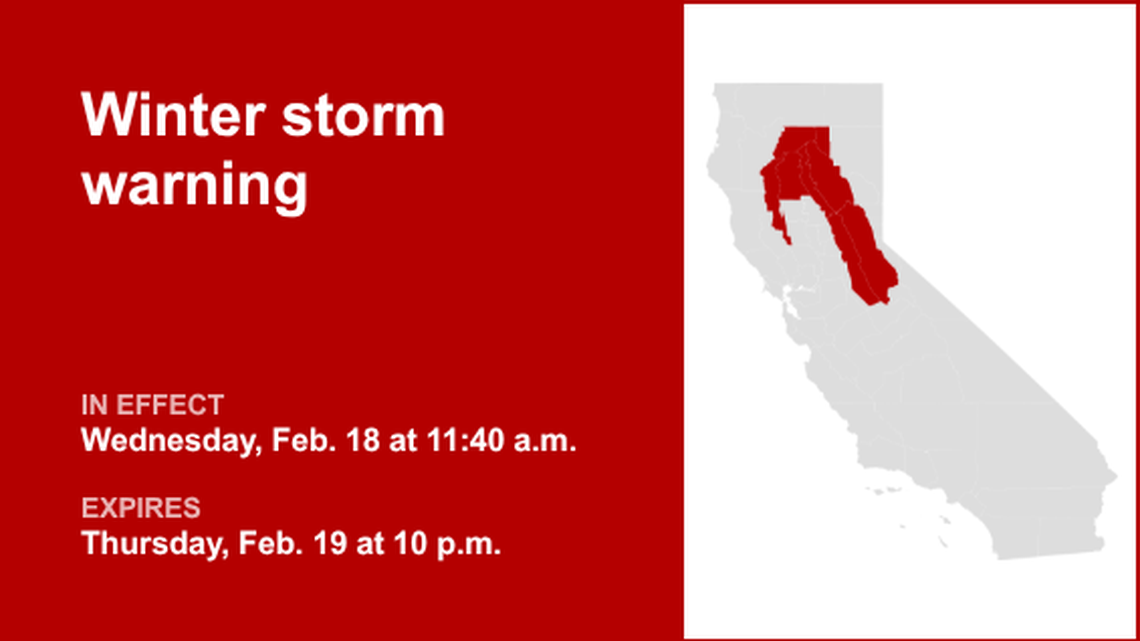 Winter storm warning

IN EFFECT
Wednesday, Feb. 18 at 11:40 a.m.

EXPIRES
Thursday, Feb. 19 at 10 p.m.